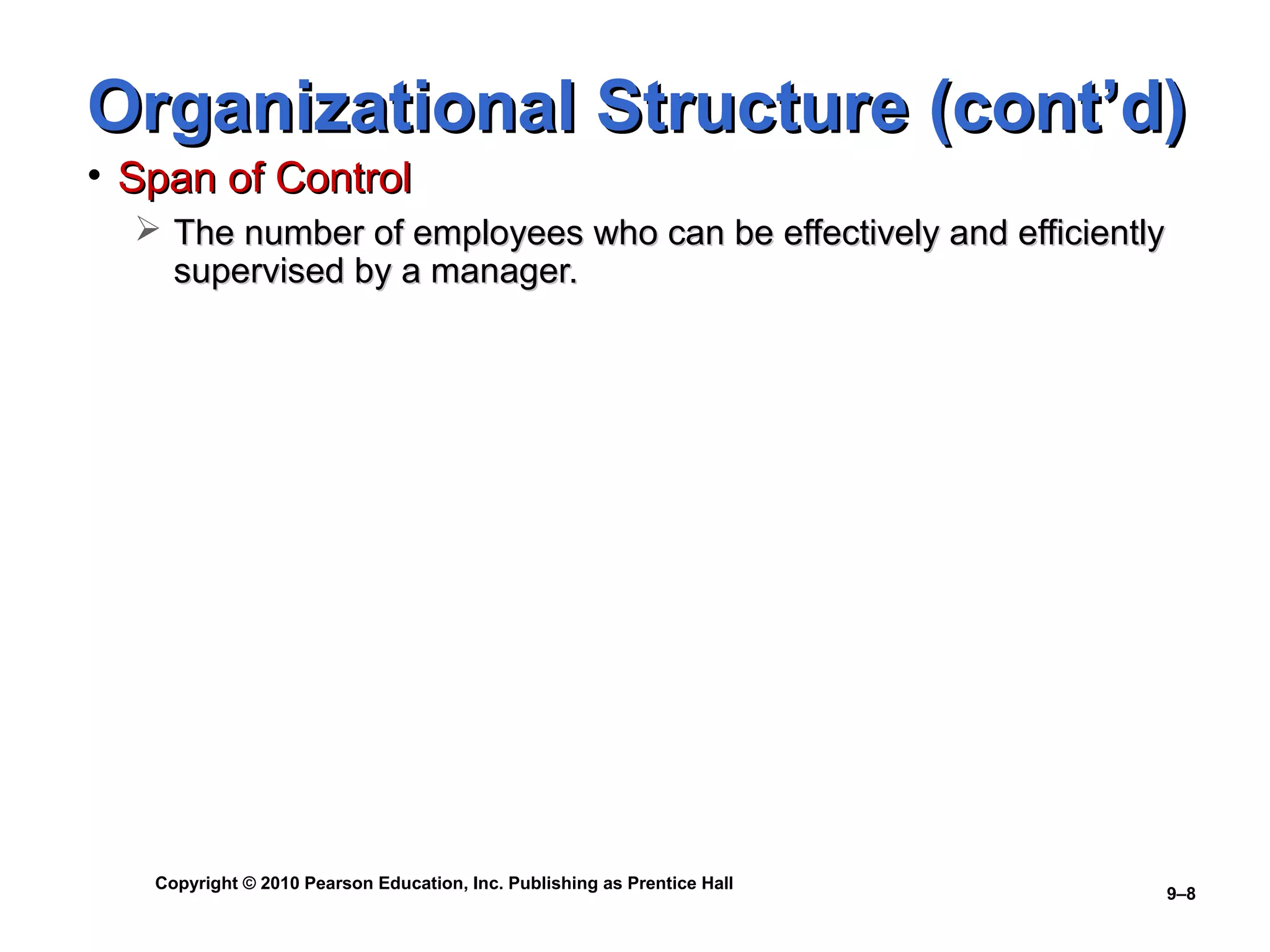 Organizational Structure (cont’d)

• Span of Control

➢ The number of employees who can be effectively and efficiently supervised by a manager.

Copyright © 2010 Pearson Education, Inc. Publishing as Prentice Hall

9–8